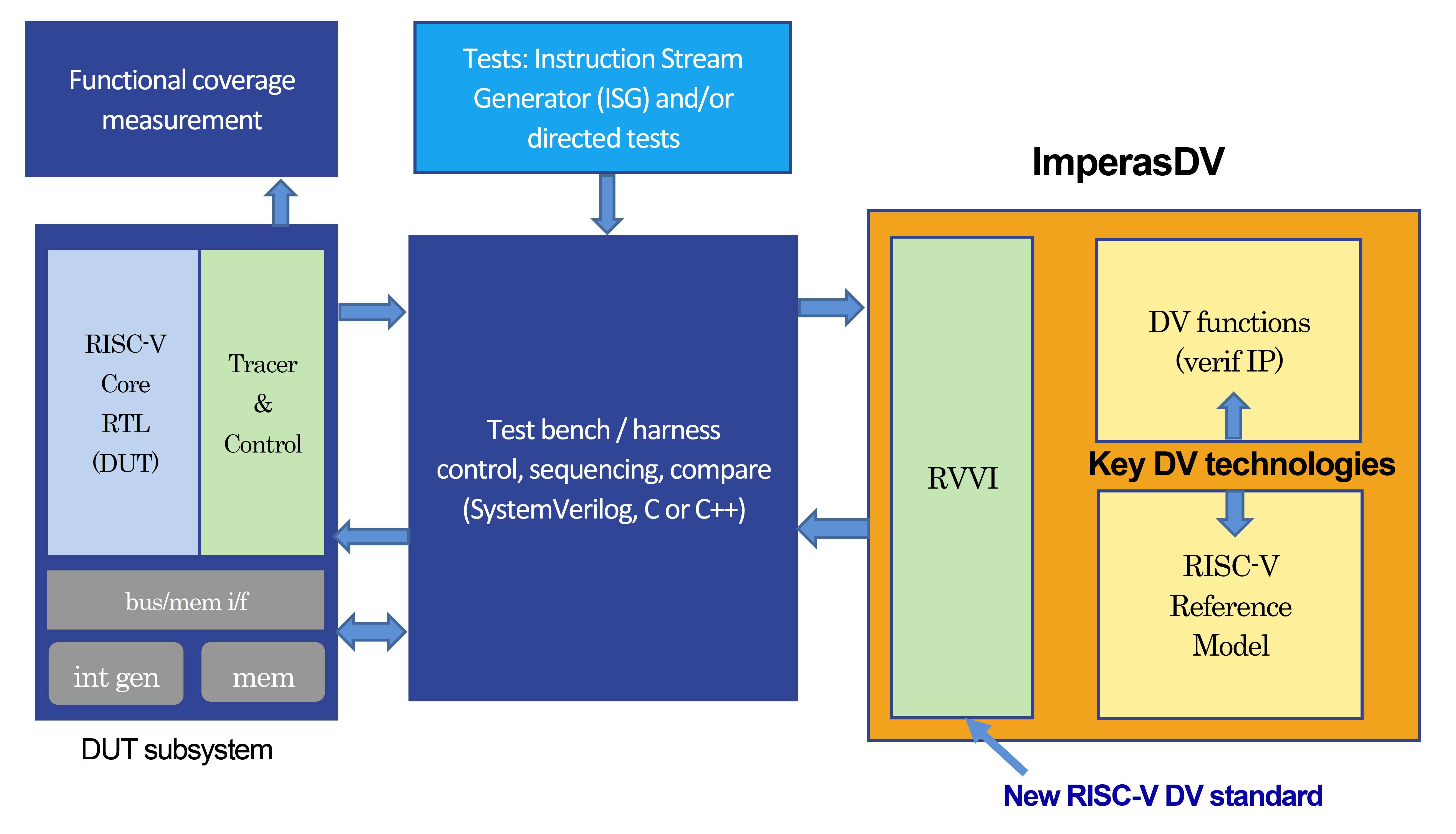 Functional coverage measurement

Tests: Instruction Stream Generator (ISG) and/or directed tests

ImperasDV

RISC-V Core RTL (DUT)

Tracer & Control

bus/mem i/f

int gen

mem

DUT subsystem

Test bench / harness control, sequencing, compare (SystemVerilog, C or C++)

RVVI

DV functions (verif IP)

Key DV technologies

RISC-V Reference Model

New RISC-V DV standard